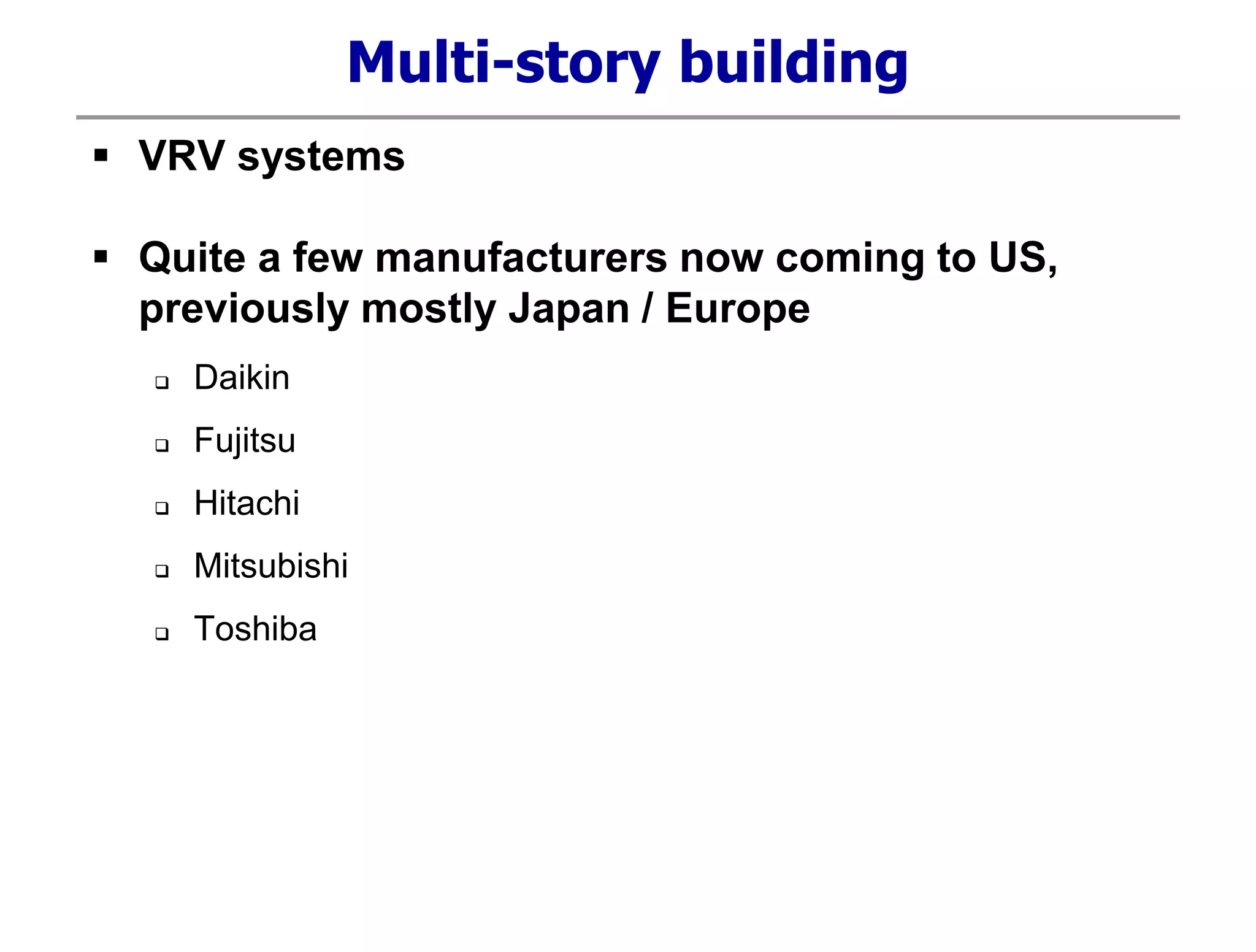 Multi-story building

▪ VRV systems

▪ Quite a few manufacturers now coming to US, previously mostly Japan / Europe

❑ Daikin

❑ Fujitsu

❑ Hitachi

❑ Mitsubishi

❑ Toshiba